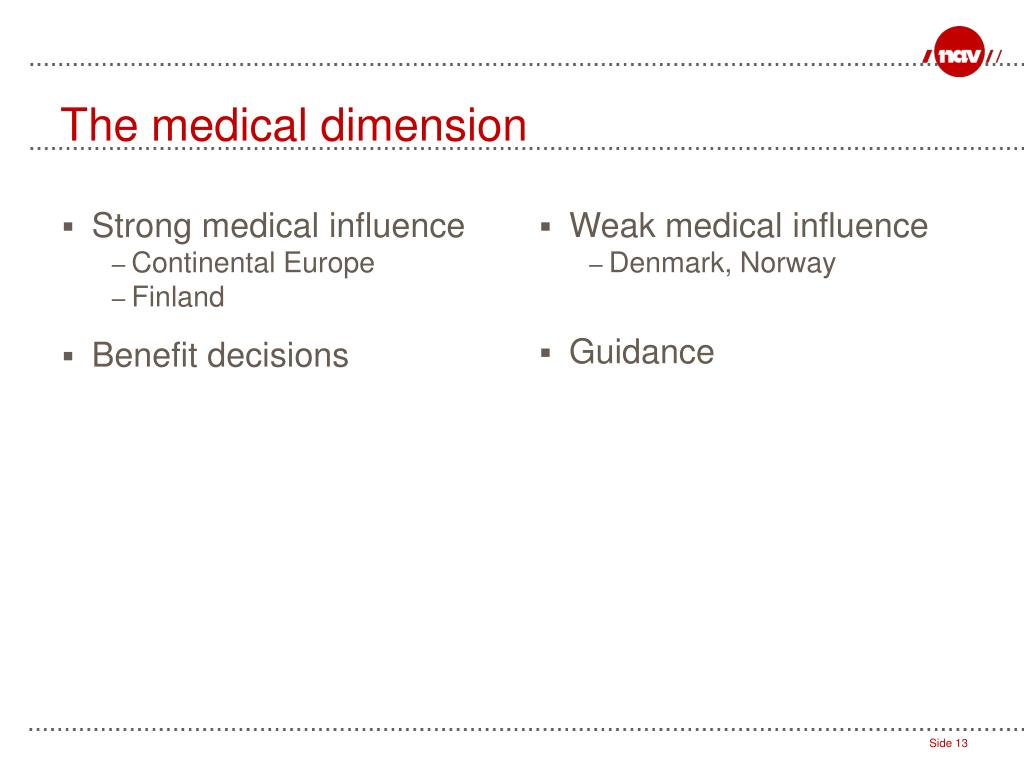 nav

The medical dimension

▪ Strong medical influence
– Continental Europe
– Finland

▪ Benefit decisions

▪ Weak medical influence
– Denmark, Norway

▪ Guidance

Side 13